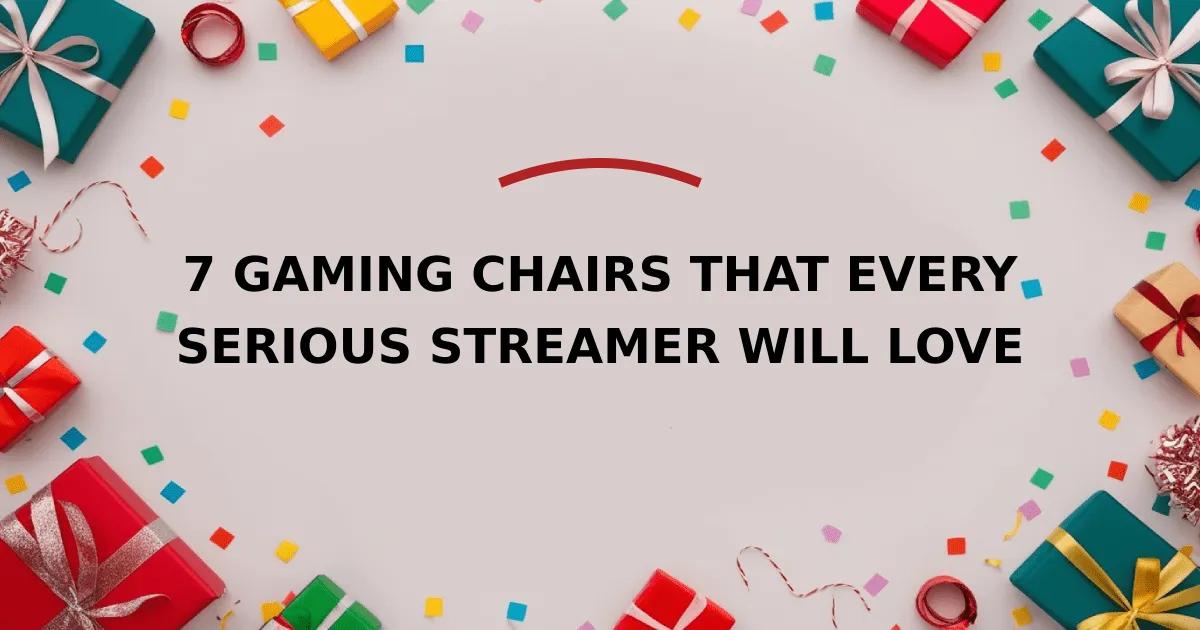 7 GAMING CHAIRS THAT EVERY SERIOUS STREAMER WILL LOVE